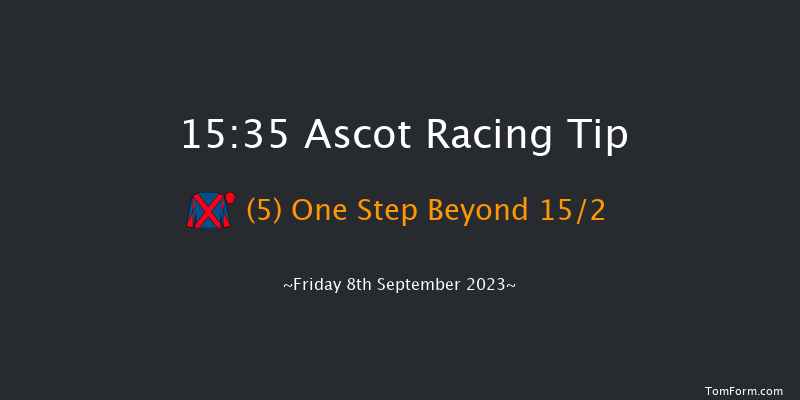 15:35 Ascot Racing Tip

(5) One Step Beyond 15/2

~Friday 8th September 2023~

TomForm.com